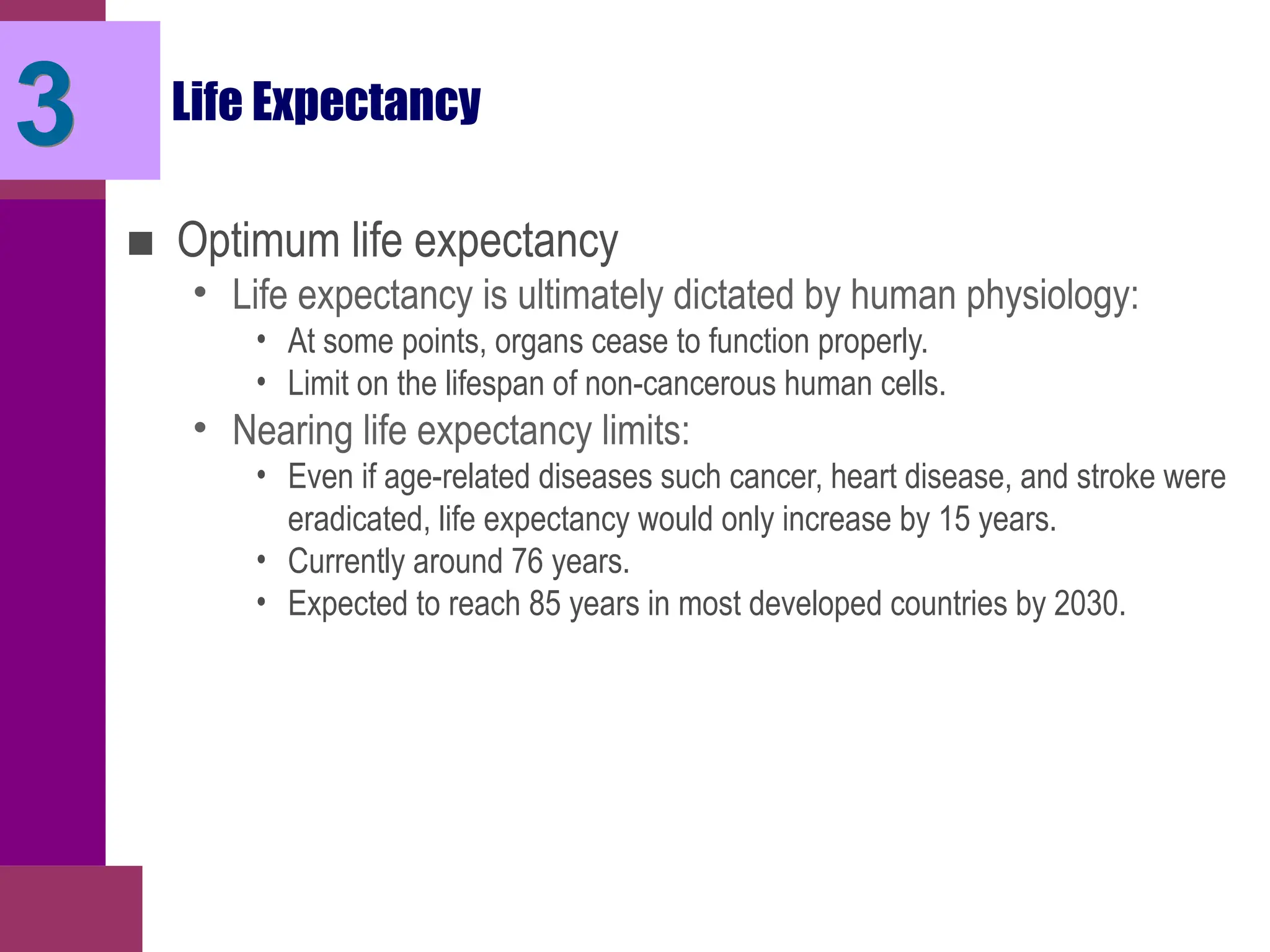 3

Life Expectancy

■ Optimum life expectancy
• Life expectancy is ultimately dictated by human physiology:
• At some points, organs cease to function properly.
• Limit on the lifespan of non-cancerous human cells.
• Nearing life expectancy limits:
• Even if age-related diseases such cancer, heart disease, and stroke were eradicated, life expectancy would only increase by 15 years.
• Currently around 76 years.
• Expected to reach 85 years in most developed countries by 2030.